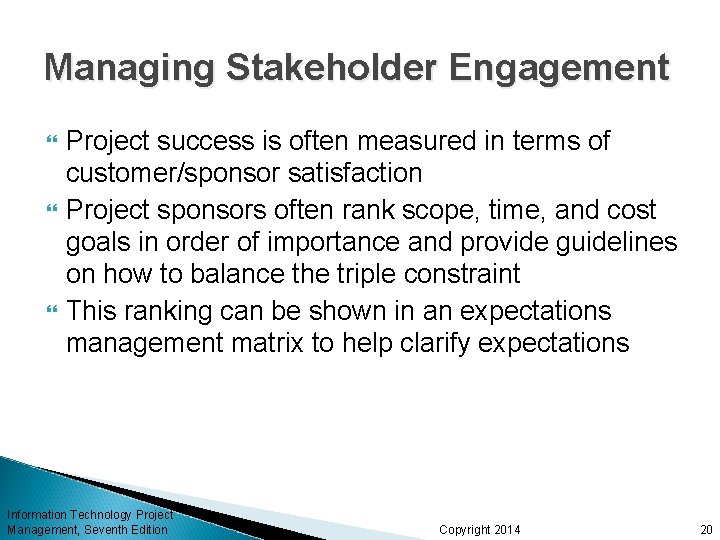 Managing Stakeholder Engagement

Project success is often measured in terms of customer/sponsor satisfaction

Project sponsors often rank scope, time, and cost goals in order of importance and provide guidelines on how to balance the triple constraint

This ranking can be shown in an expectations management matrix to help clarify expectations

Information Technology Project Management, Seventh Edition

Copyright 2014

20